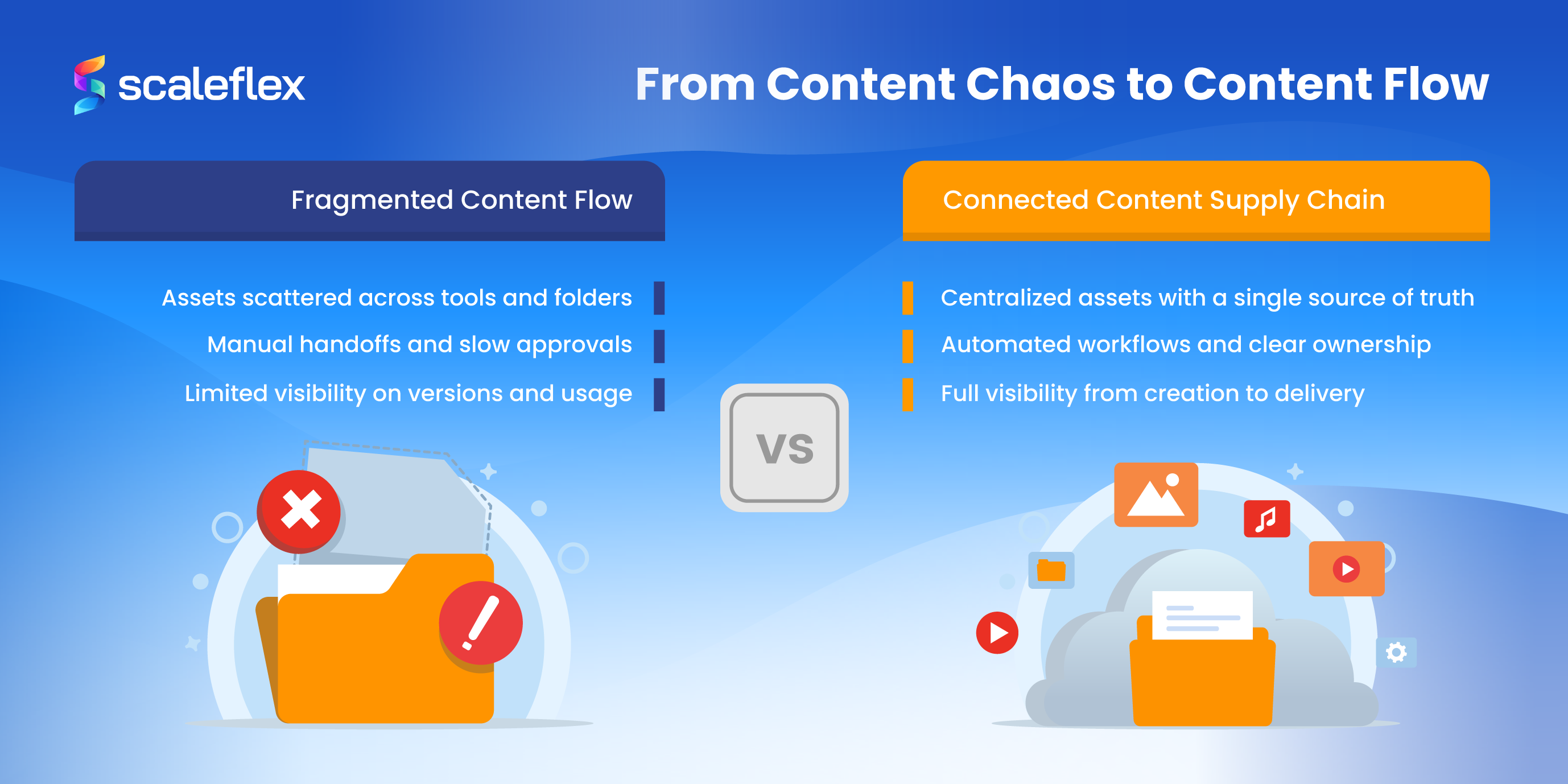 scaleflex

From Content Chaos to Content Flow

Fragmented Content Flow

Assets scattered across tools and folders

Manual handoffs and slow approvals

Limited visibility on versions and usage

VS

Connected Content Supply Chain

Centralized assets with a single source of truth

Automated workflows and clear ownership

Full visibility from creation to delivery